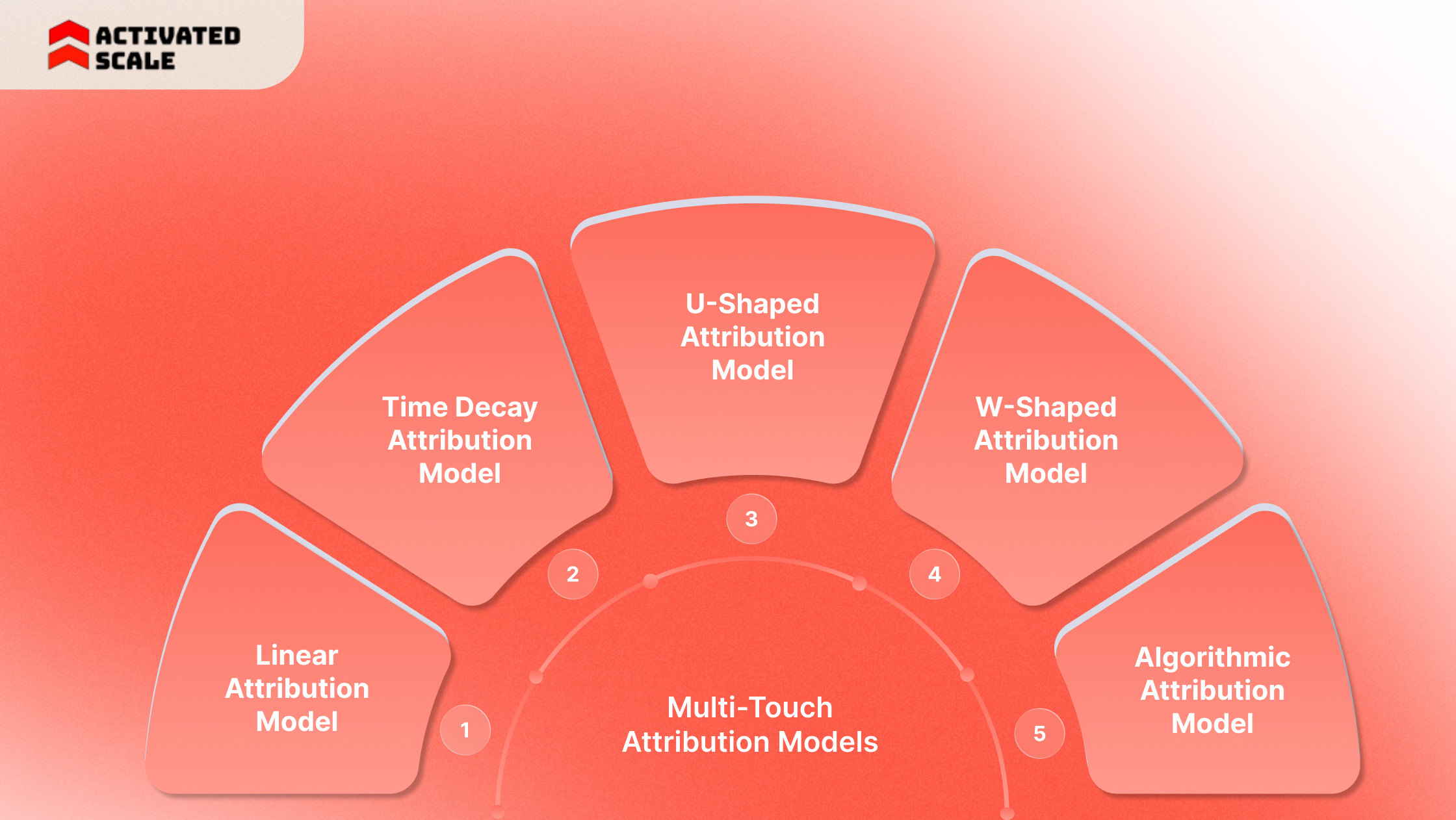 ACTIVATED SCALE

Linear Attribution Model

1

Time Decay Attribution Model

2

U-Shaped Attribution Model

3

W-Shaped Attribution Model

4

Algorithmic Attribution Model

5

Multi-Touch Attribution Models